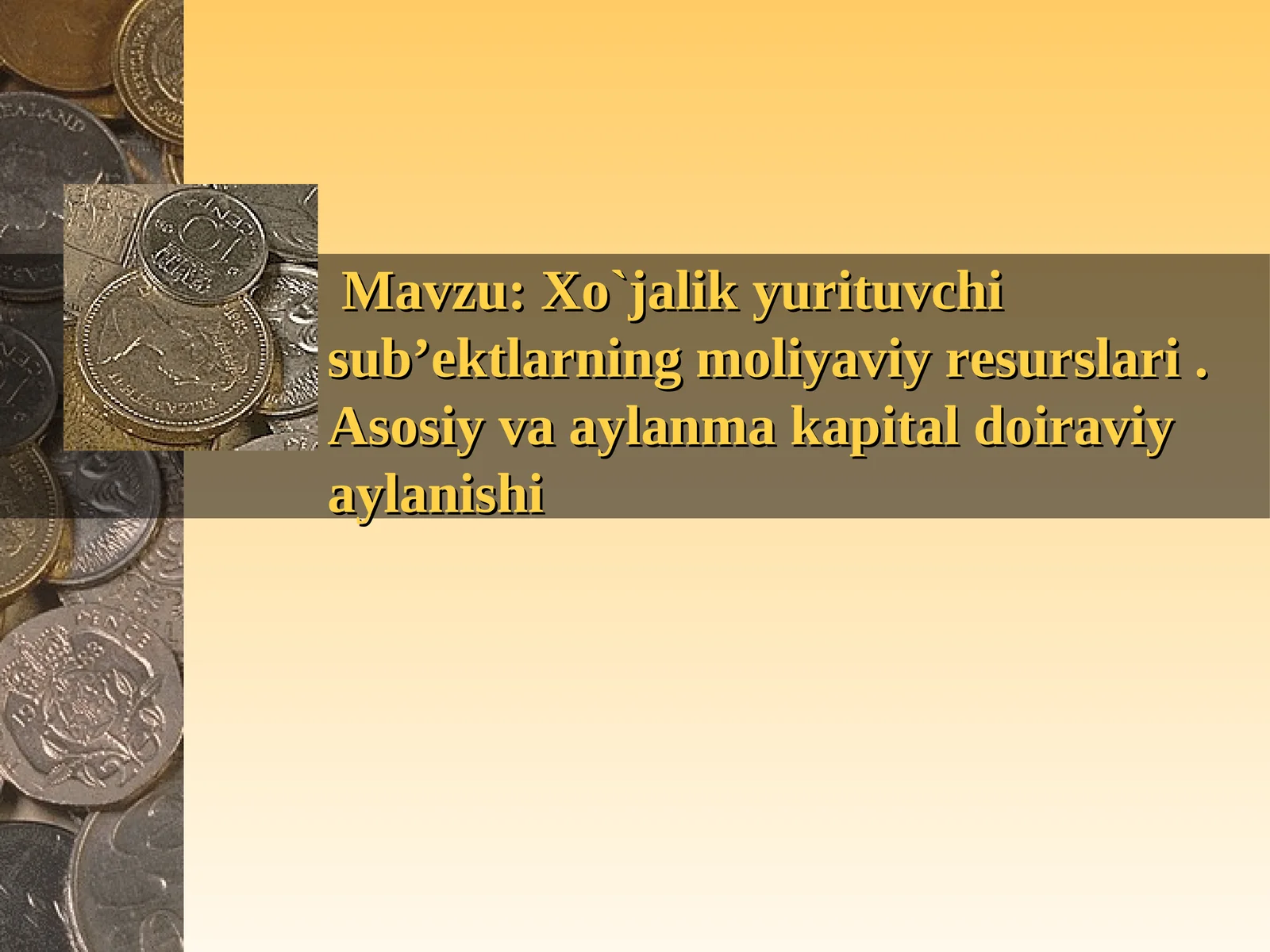 Mavzu: Xo`jalik yurituvchi sub’ektlarning moliyaviy resurslari . Asosiy va aylanma kapital doiraviy aylanishi